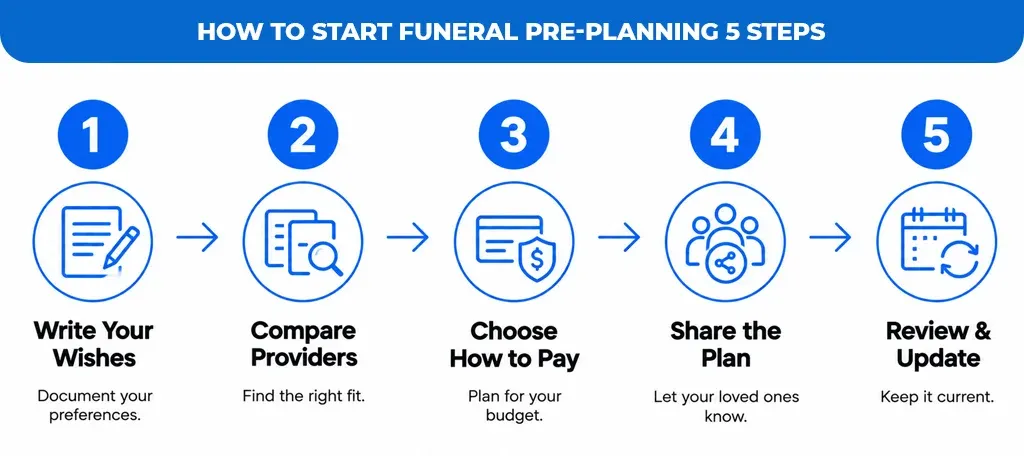 HOW TO START FUNERAL PRE-PLANNING 5 STEPS

1

Write Your Wishes

Document your preferences.

2

Compare Providers

Find the right fit.

3

Choose How to Pay

Plan for your budget.

4

Share the Plan

Let your loved ones know.

5

Review & Update

Keep it current.